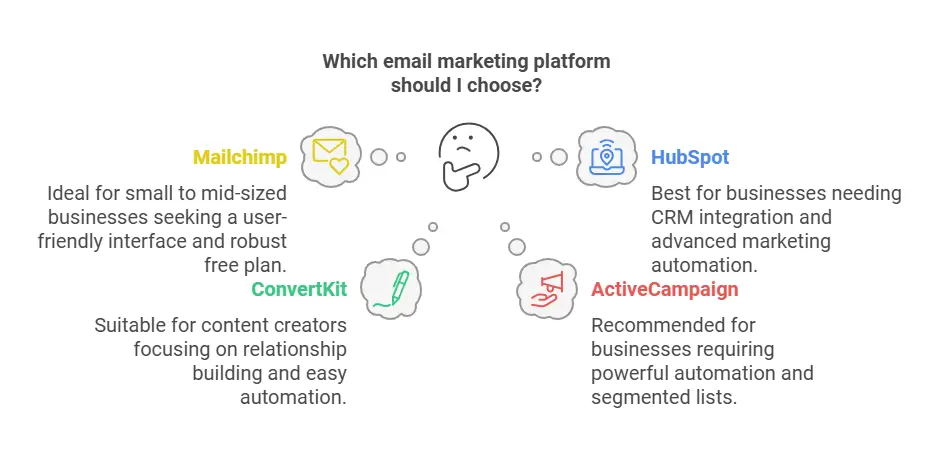 Which email marketing platform should I choose?

Mailchimp

Ideal for small to mid-sized businesses seeking a user-friendly interface and robust free plan.

HubSpot

Best for businesses needing CRM integration and advanced marketing automation.

ConvertKit

Suitable for content creators focusing on relationship building and easy automation.

ActiveCampaign

Recommended for businesses requiring powerful automation and segmented lists.